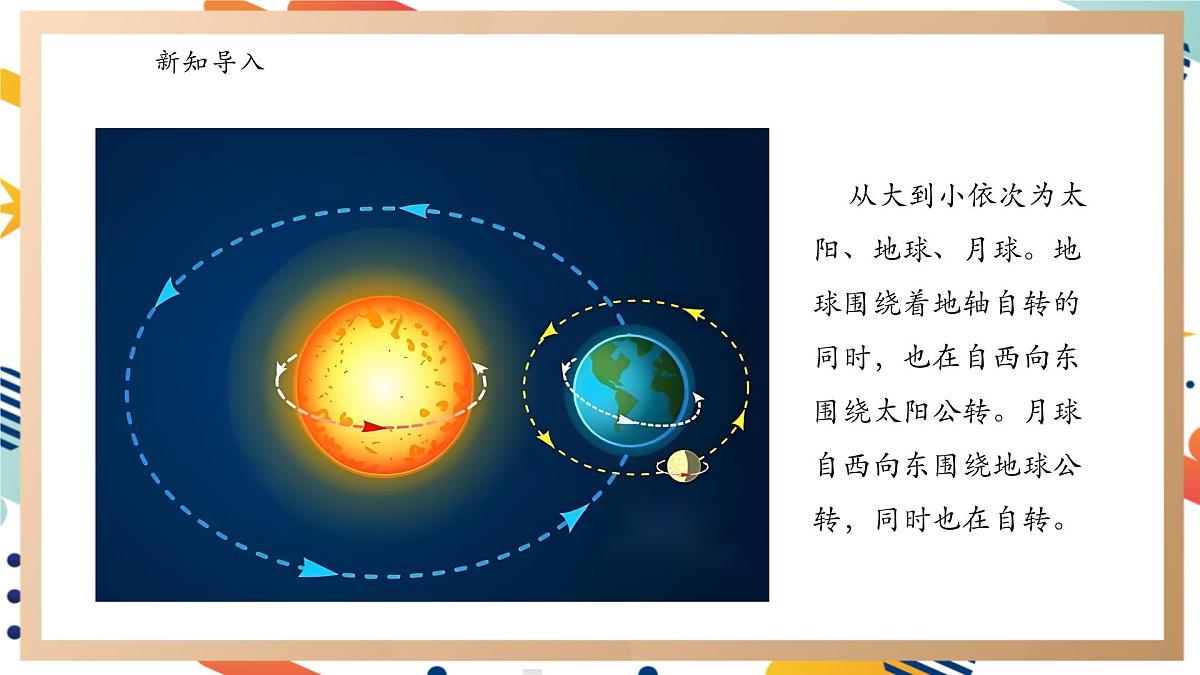 新知导入

从大到小依次为太阳、地球、月球。地球围绕着地轴自转的同时，也在自西向东围绕太阳公转。月球自西向东围绕地球公转，同时也在自转。